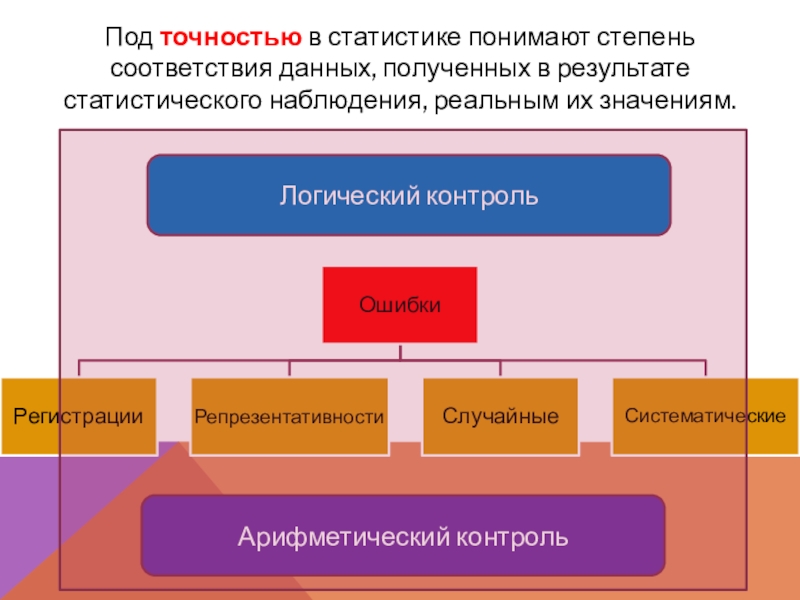 Под точностью в статистике понимают степень соответствия данных, полученных в результате статистического наблюдения, реальным их значениям.

Логический контроль

Ошибки

Регистрации

Репрезентативности

Случайные

Систематические

Арифметический контроль